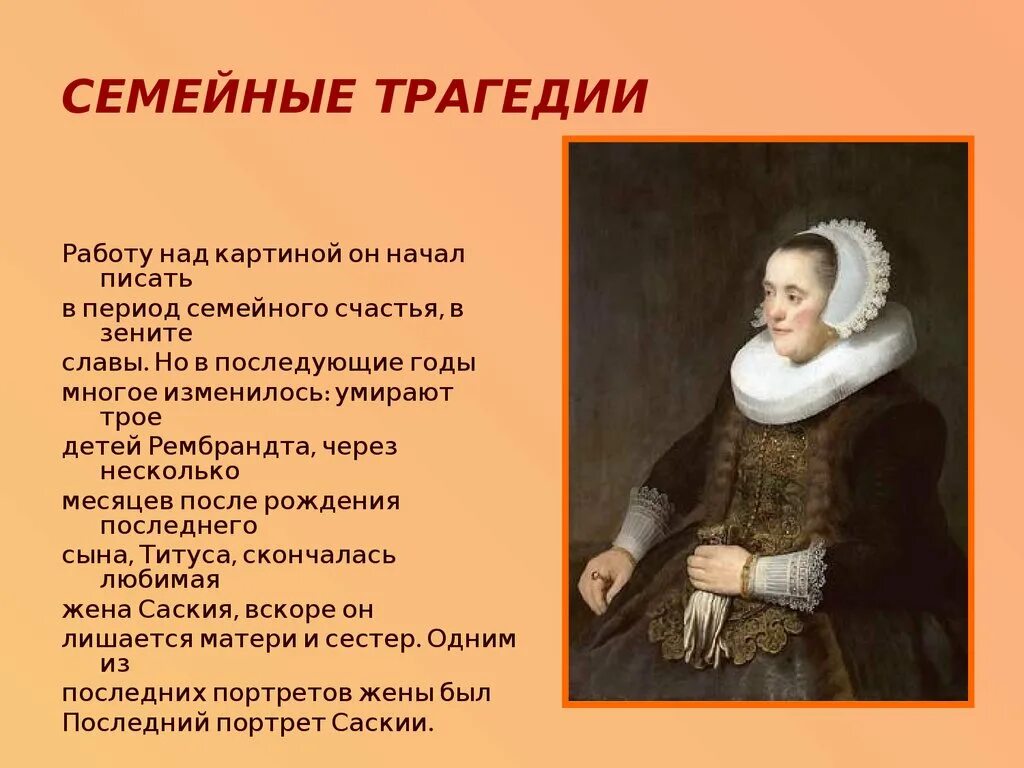 СЕМЕЙНЫЕ ТРАГЕДИИ

Работу над картиной он начал писать в период семейного счастья, в зените славы. Но в последующие годы многое изменилось: умирают трое детей Рембрандта, через несколько месяцев после рождения последнего сына, Титуса, скончалась любимая жена Саския, вскоре он лишается матери и сестер. Одним из последних портретов жены был Последний портрет Саскии.